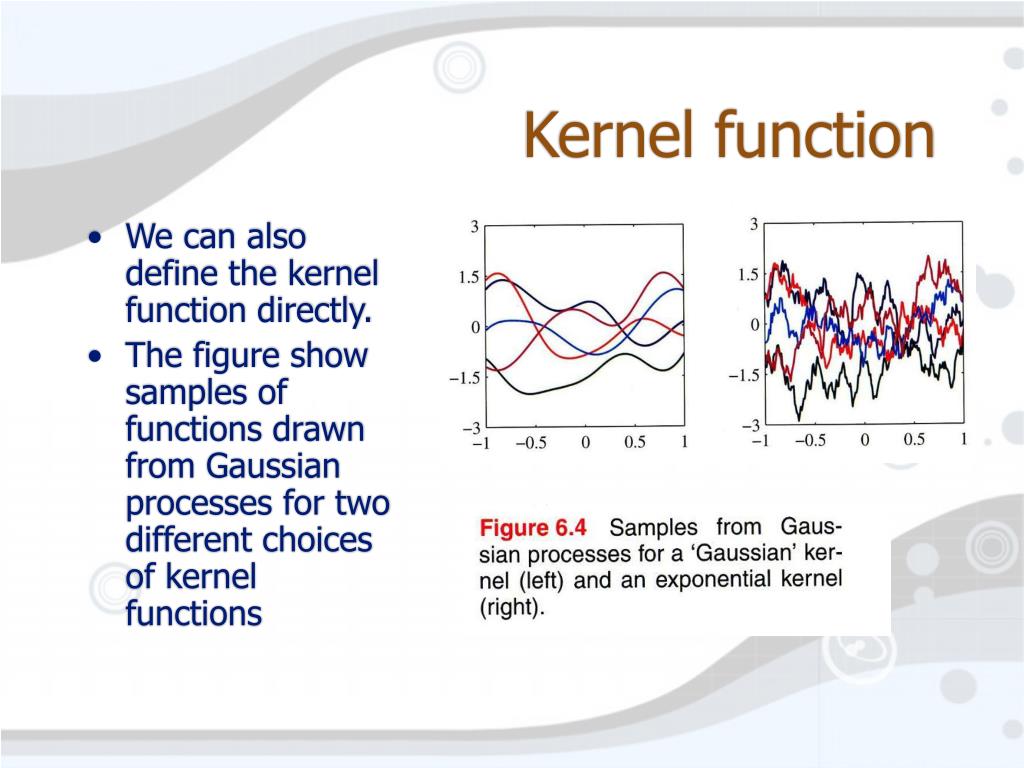 Kernel function

• We can also define the kernel function directly.
• The figure show samples of functions drawn from Gaussian processes for two different choices of kernel functions

3
1.5
0
−1.5
−3
−1 −0.5 0 0.5 1

3
1.5
0
−1.5
−3
−1 −0.5 0 0.5 1

Figure 6.4 Samples from Gaussian processes for a 'Gaussian' kernel (left) and an exponential kernel (right).